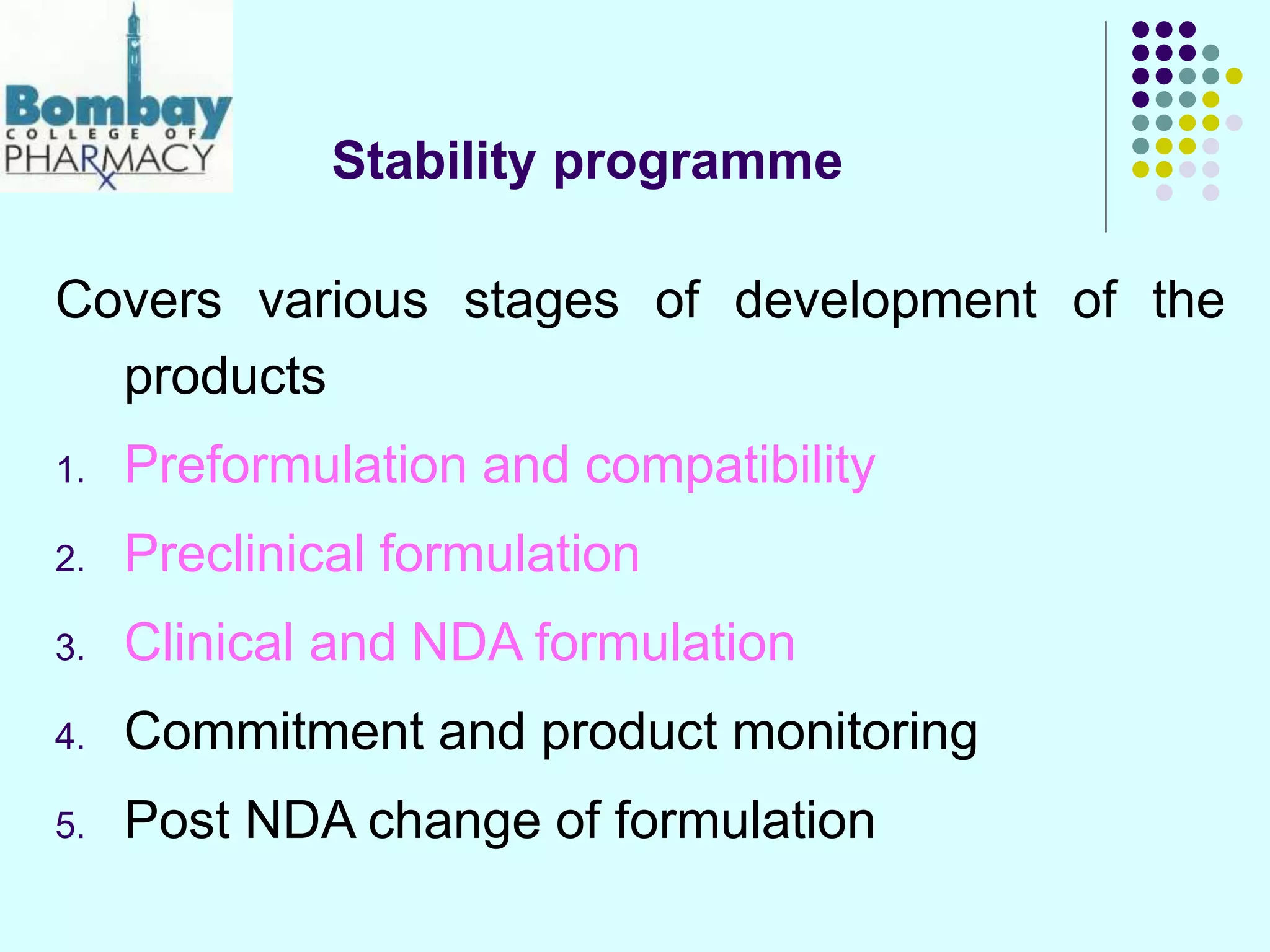 Bombay
COLLEGE OF
PHARMACY

Stability programme

Covers various stages of development of the products

1. Preformulation and compatibility
2. Preclinical formulation
3. Clinical and NDA formulation
4. Commitment and product monitoring
5. Post NDA change of formulation